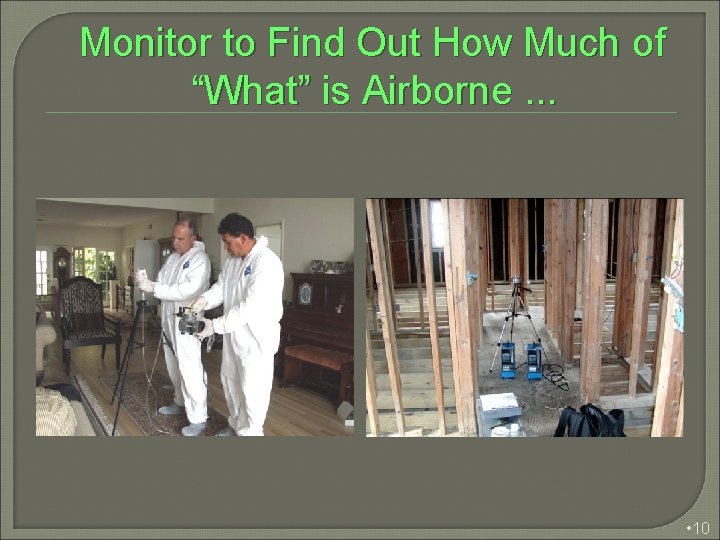 Monitor to Find Out How Much of "What" is Airborne ...

•10